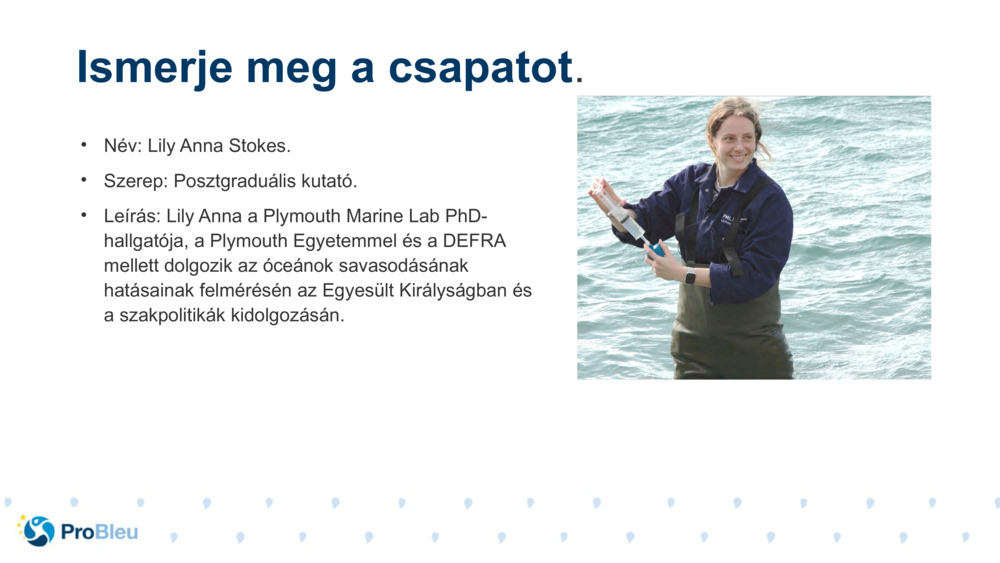 Ismerje meg a csapatot.

• Név: Lily Anna Stokes.

• Szerep: Posztgraduális kutató.

• Leírás: Lily Anna a Plymouth Marine Lab PhD-hallgatója, a Plymouth Egyetemmel és a DEFRA mellett dolgozik az óceánok savasodásának hatásainak felmérésén az Egyesült Királyságban és a szakpolitikák kidolgozásán.

ProBleu